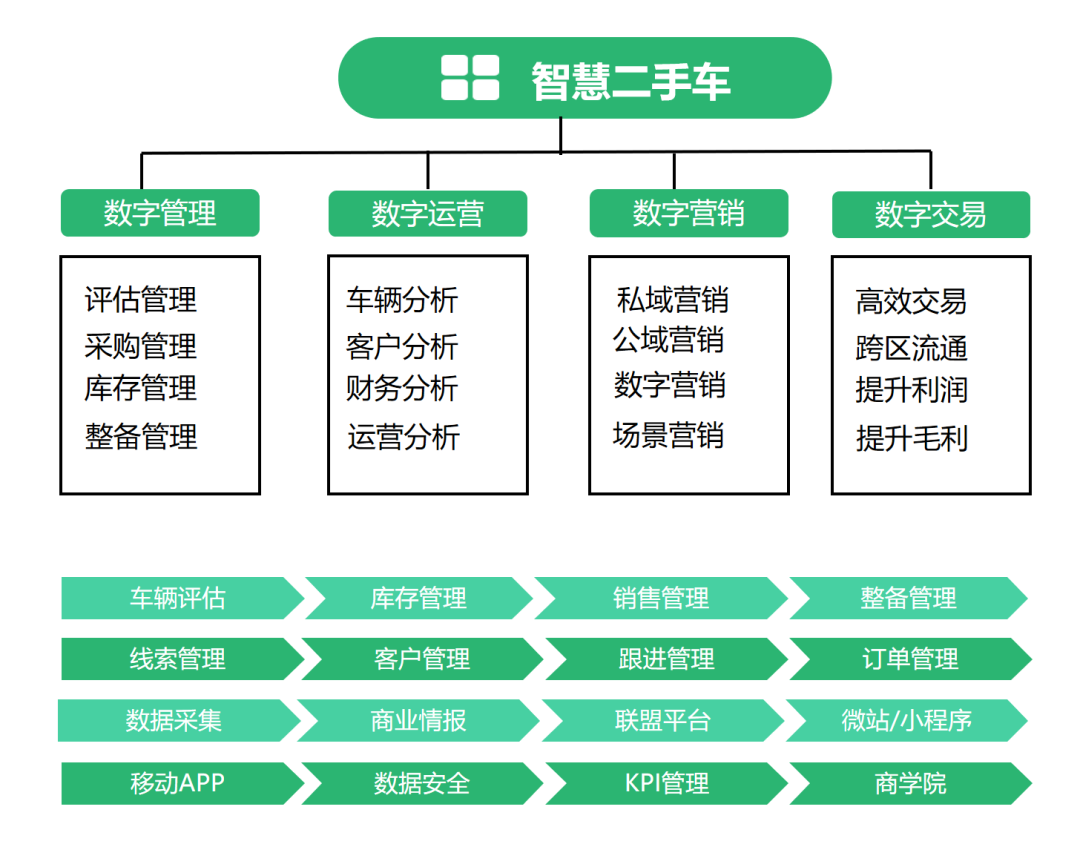 智慧二手车

数字管理
评估管理
采购管理
库存管理
整备管理

数字运营
车辆分析
客户分析
财务分析
运营分析

数字营销
私域营销
公域营销
数字营销
场景营销

数字交易
高效交易
跨区流通
提升利润
提升毛利

车辆评估 库存管理 销售管理 整备管理
线索管理 客户管理 跟进管理 订单管理
数据采集 商业情报 联盟平台 微站/小程序
移动APP 数据安全 KPI管理 商学院